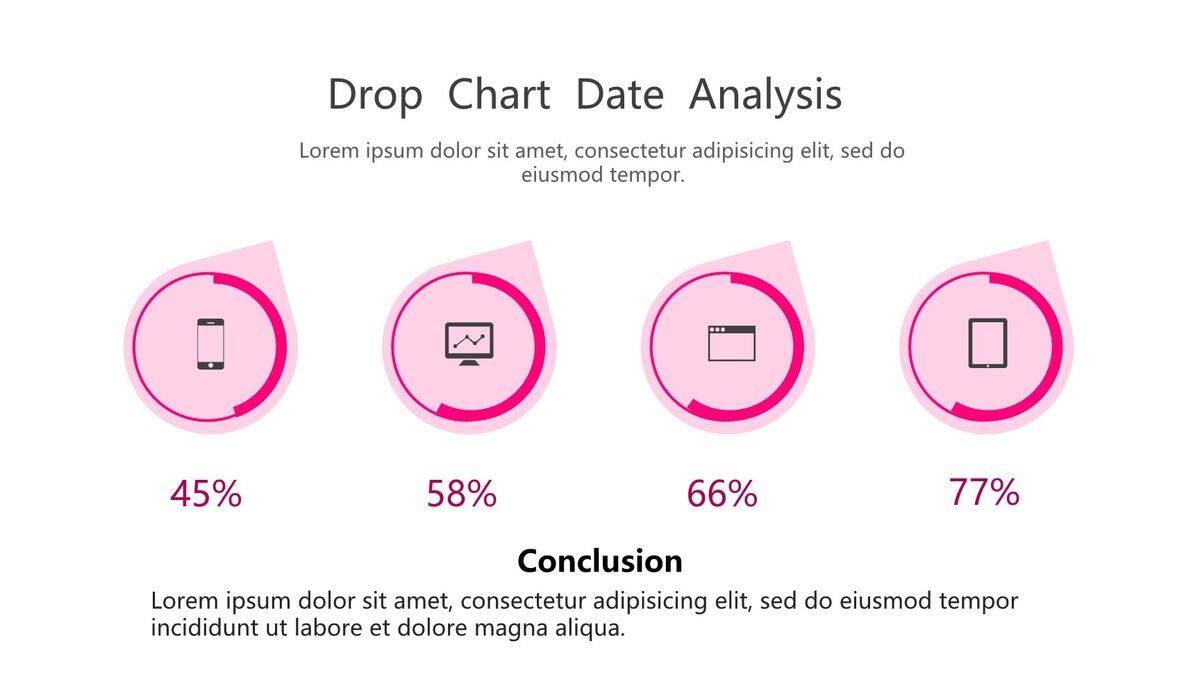 Drop Chart Date Analysis

Lorem ipsum dolor sit amet, consectetur adipisicing elit, sed do eiusmod tempor.

45%

58%

66%

77%

Conclusion

Lorem ipsum dolor sit amet, consectetur adipisicing elit, sed do eiusmod tempor incididunt ut labore et dolore magna aliqua.